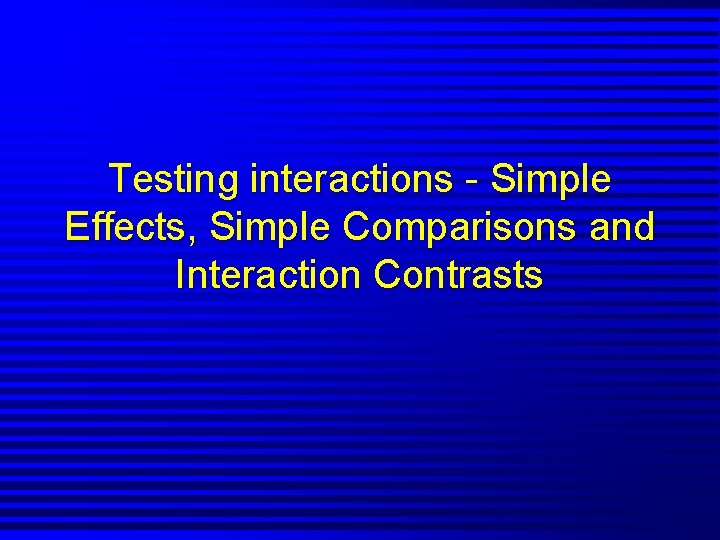 Testing interactions - Simple Effects, Simple Comparisons and Interaction Contrasts